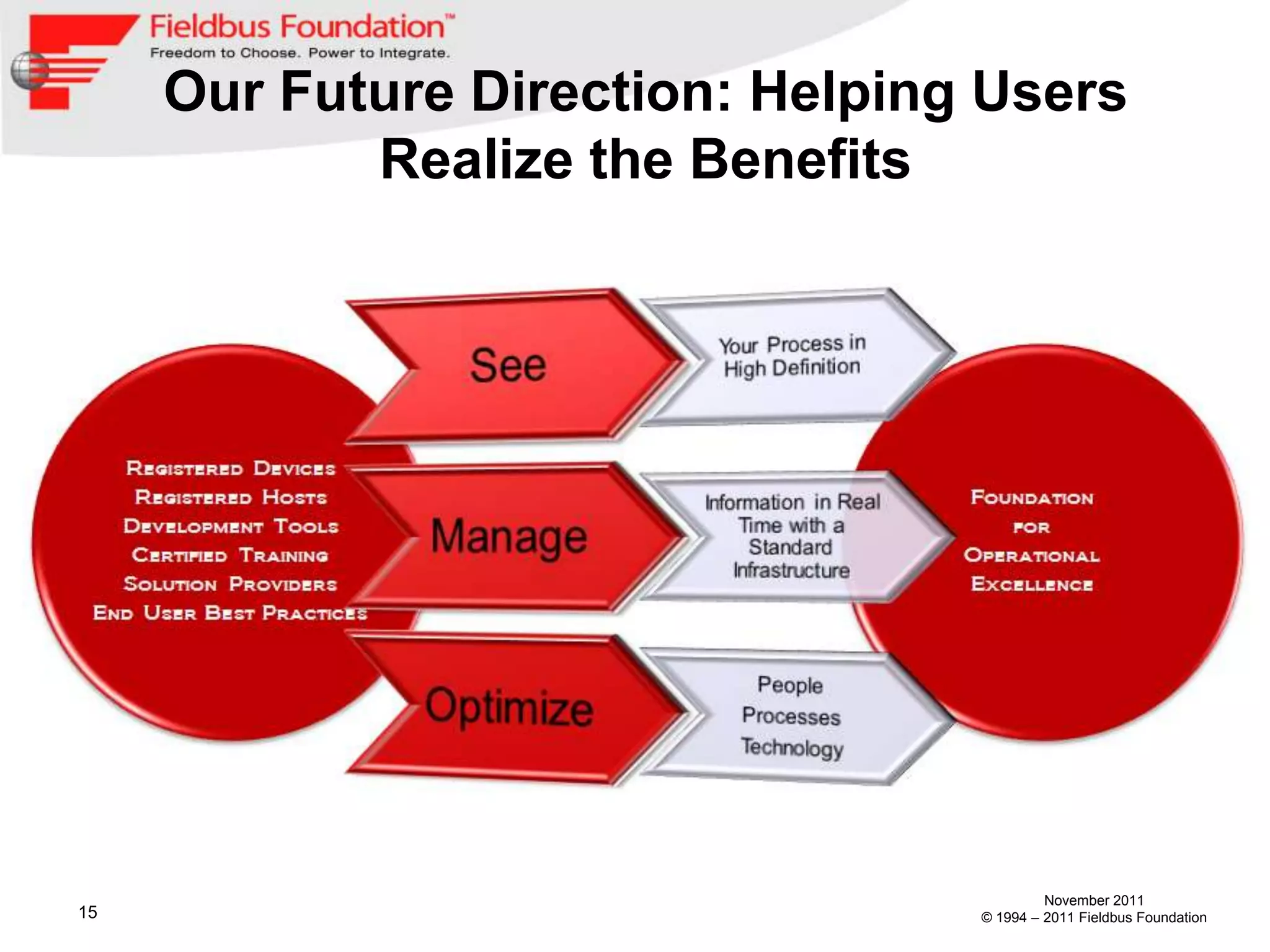 Fieldbus Foundation™
Freedom to Choose. Power to Integrate.

Our Future Direction: Helping Users Realize the Benefits

Registered Devices
Registered Hosts
Development Tools
Certified Training
Solution Providers
End User Best Practices

See

Your Process in High Definition

Manage

Information in Real Time with a Standard Infrastructure

Optimize

People
Processes
Technology

Foundation for Operational Excellence

15

November 2011
© 1994 – 2011 Fieldbus Foundation